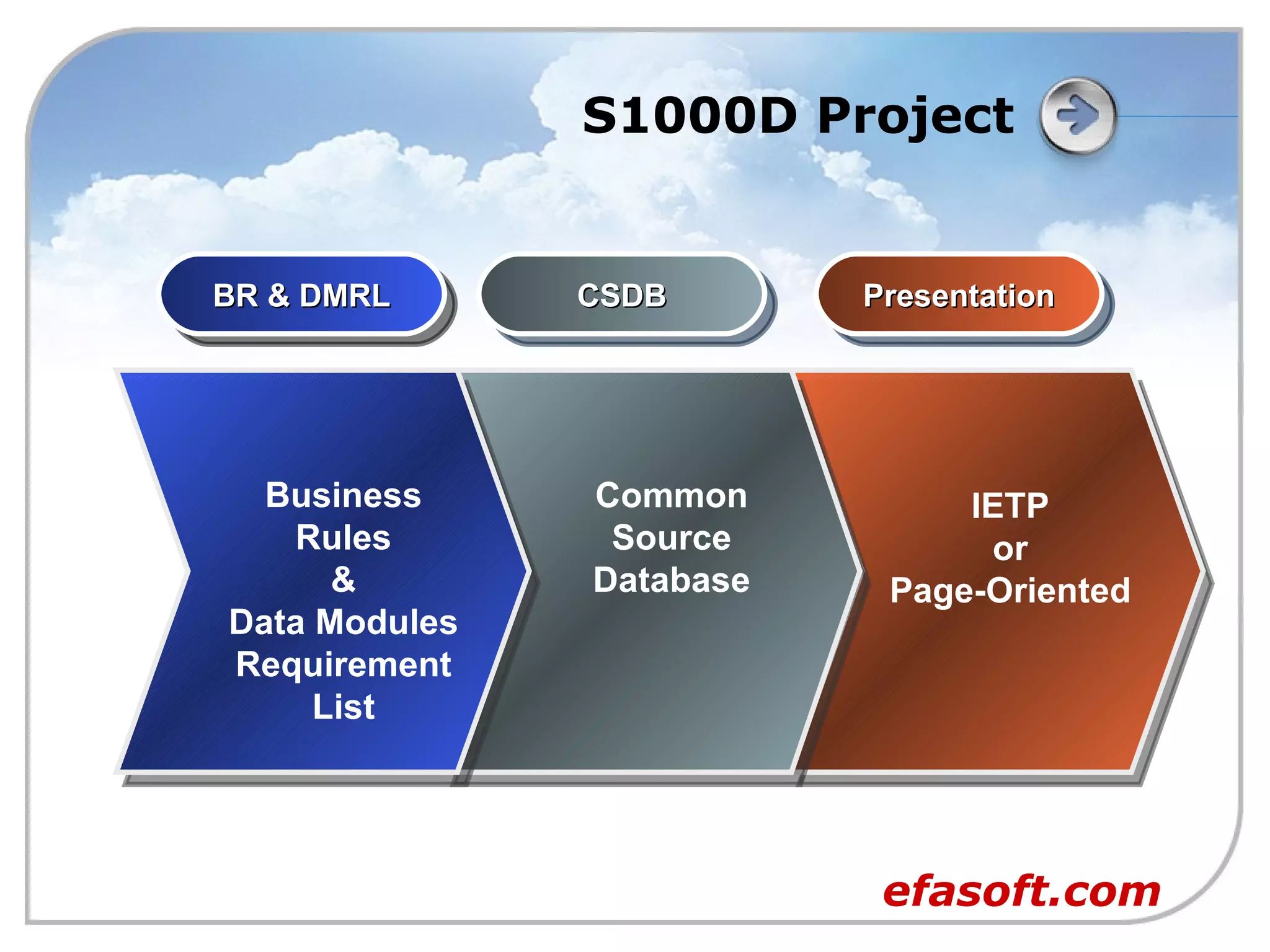 S1000D Project

BR & DMRL

CSDB

Presentation

Business Rules & Data Modules Requirement List

Common Source Database

IETP or Page-Oriented

efasoft.com